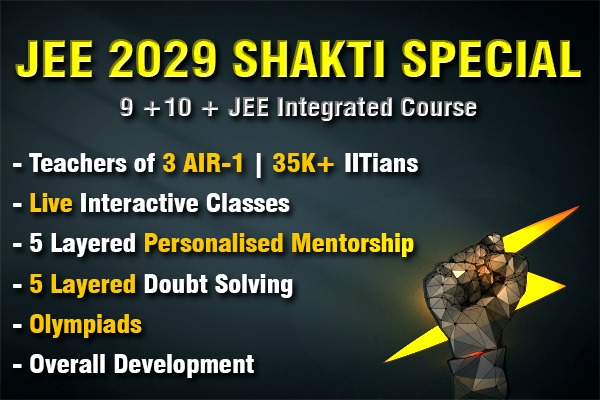 JEE 2029 SHAKTI SPECIAL

9 +10 + JEE Integrated Course

- Teachers of 3 AIR-1 | 35K+ IITians
- Live Interactive Classes
- 5 Layered Personalised Mentorship
- 5 Layered Doubt Solving
- Olympiads
- Overall Development